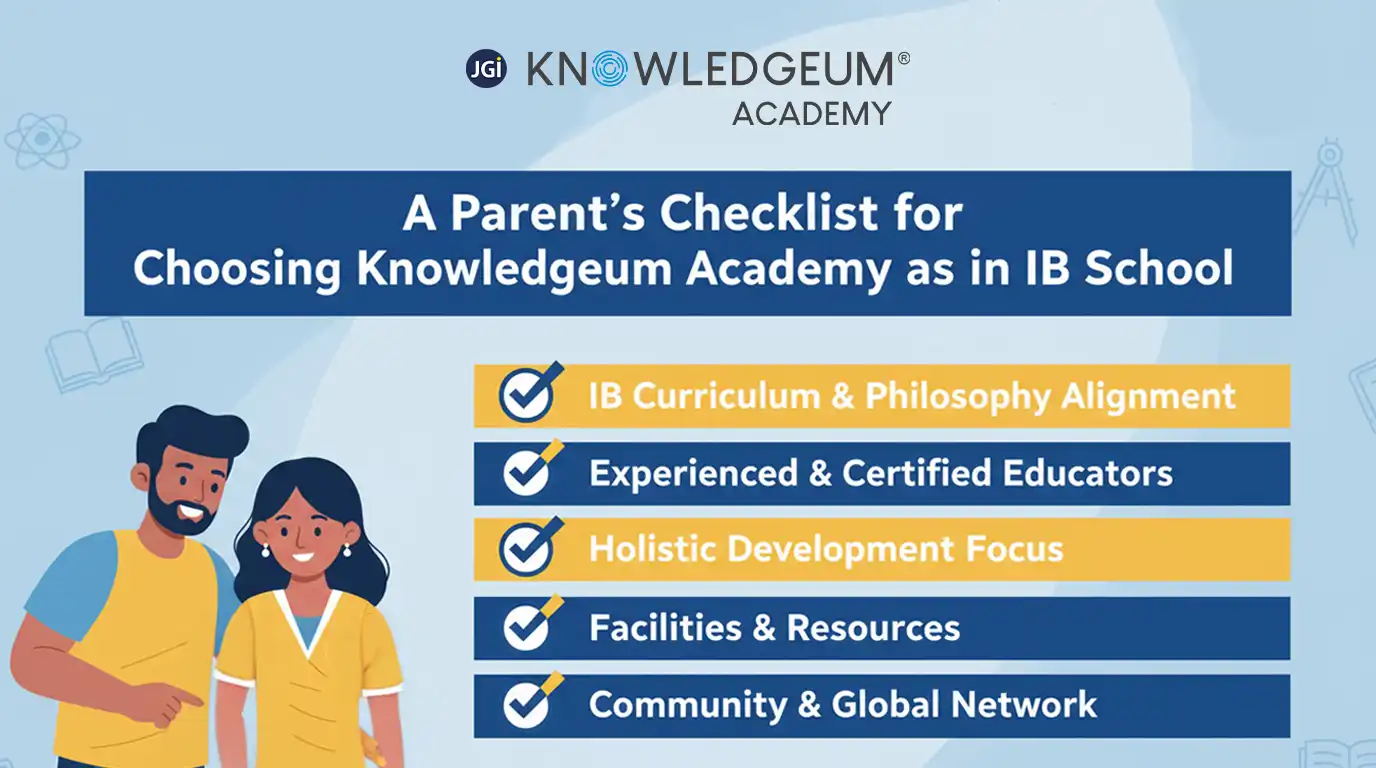 JGi KNOWLEDGEUM®
ACADEMY

A Parent's Checklist for Choosing Knowledgeum Academy as in IB School

IB Curriculum & Philosophy Alignment

Experienced & Certified Educators

Holistic Development Focus

Facilities & Resources

Community & Global Network